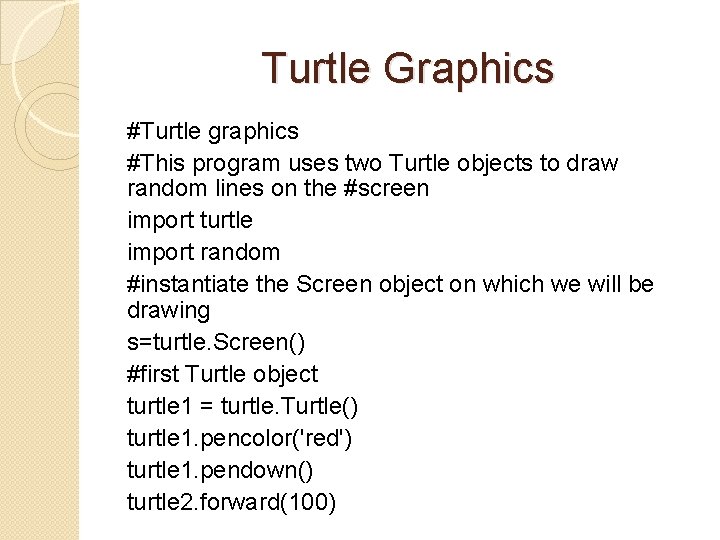 Turtle Graphics

#Turtle graphics

#This program uses two Turtle objects to draw random lines on the #screen

import turtle

import random

#instantiate the Screen object on which we will be drawing

s=turtle.Screen()

#first Turtle object

turtle1 = turtle.Turtle()

turtle1.pencolor('red')

turtle1.pendown()

turtle2.forward(100)